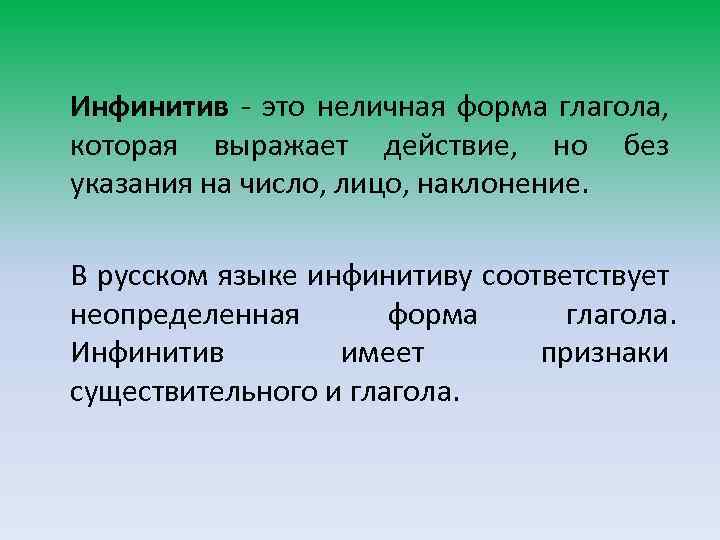 Инфинитив - это неличная форма глагола, которая выражает действие, но без указания на число, лицо, наклонение.

В русском языке инфинитиву соответствует неопределенная форма глагола. Инфинитив имеет признаки существительного и глагола.